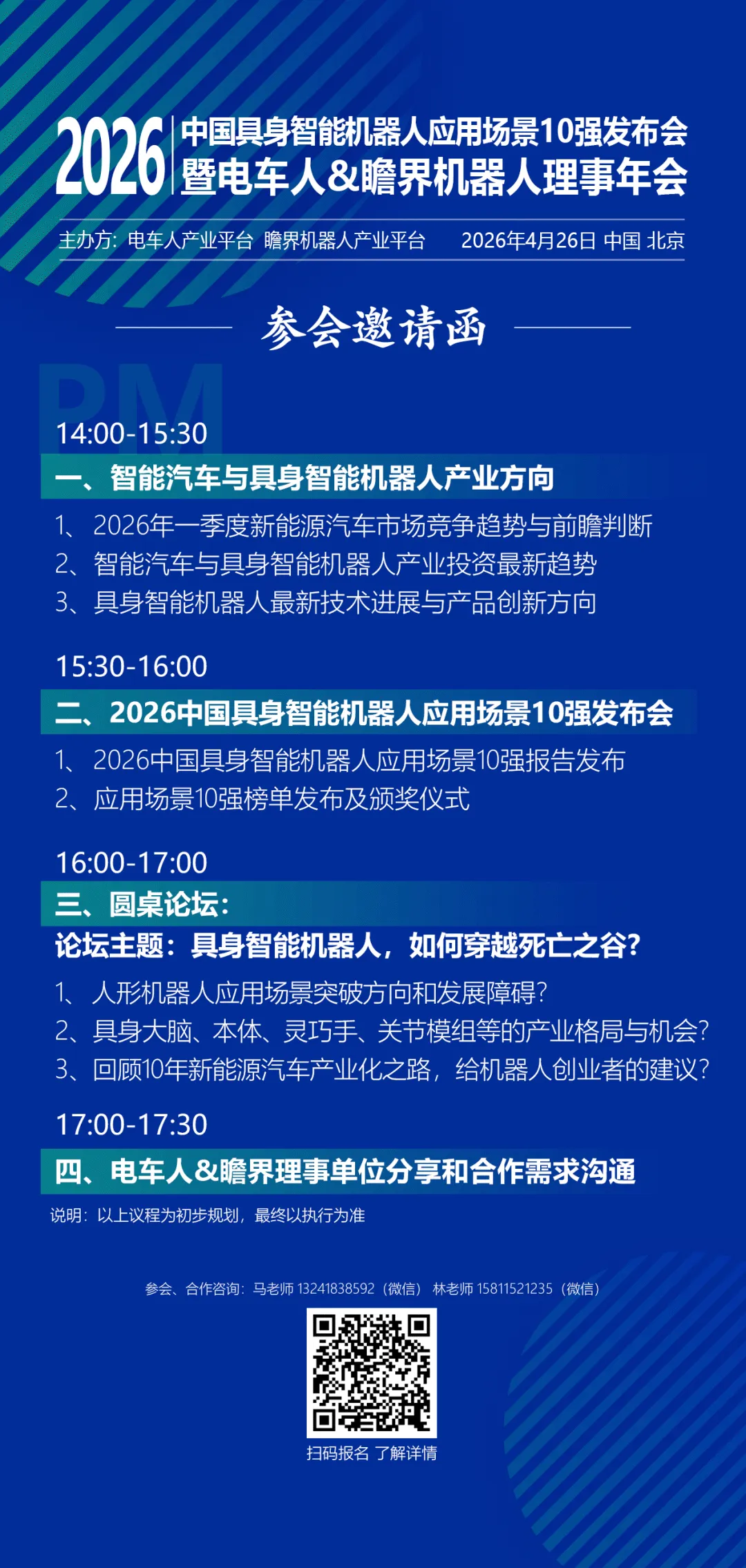 2026 中国具身智能机器人应用场景10强发布会
暨电车人&瞻界机器人理事年会

主办方：电车人产业平台 瞻界机器人产业平台 2026年4月26日 中国 北京

参会邀请函

PM

14:00-15:30
一、智能汽车与具身智能机器人产业方向
1、2026年一季度新能源汽车市场竞争趋势与前瞻判断
2、智能汽车与具身智能机器人产业投资最新趋势
3、具身智能机器人最新技术进展与产品创新方向

15:30-16:00
二、2026中国具身智能机器人应用场景10强发布会
1、2026中国具身智能机器人应用场景10强报告发布
2、应用场景10强榜单发布及颁奖仪式

16:00-17:00
三、圆桌论坛：
论坛主题：具身智能机器人，如何穿越死亡之谷？
1、人形机器人应用场景突破方向和发展障碍？
2、具身大脑、本体、灵巧手、关节模组等的产业格局与机会？
3、回顾10年新能源汽车产业化之路，给机器人创业者的建议？

17:00-17:30
四、电车人&瞻界理事单位分享和合作需求沟通

说明：以上议程为初步规划，最终以执行为准

参会、合作咨询：马老师 13241838592（微信） 林老师 15811521235（微信）

扫码报名 了解详情